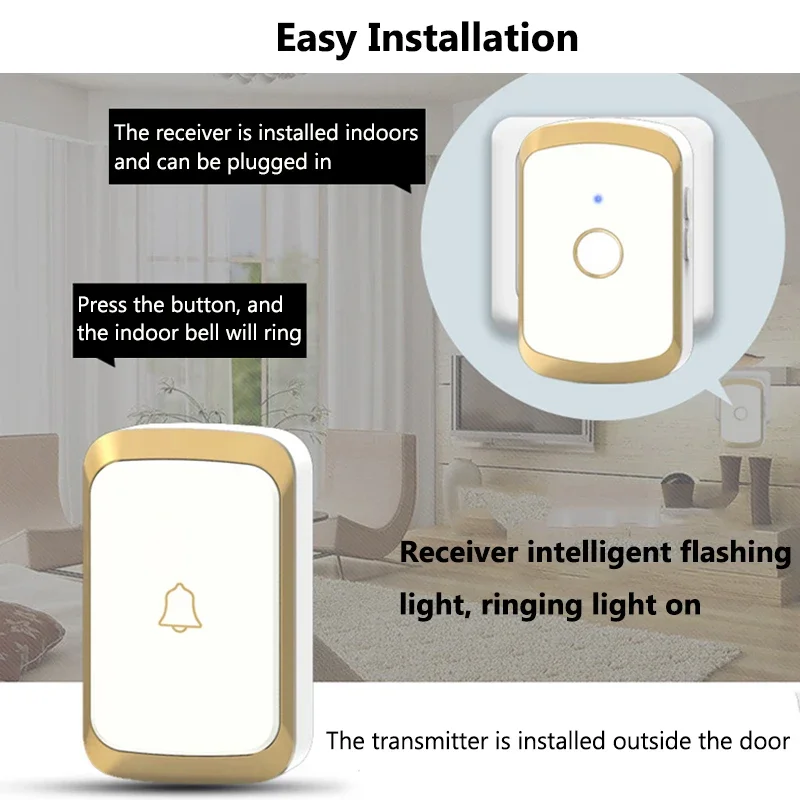 Easy Installation

The receiver is installed indoors and can be plugged in

Press the button, and the indoor bell will ring

Receiver intelligent flashing light, ringing light on

The transmitter is installed outside the door